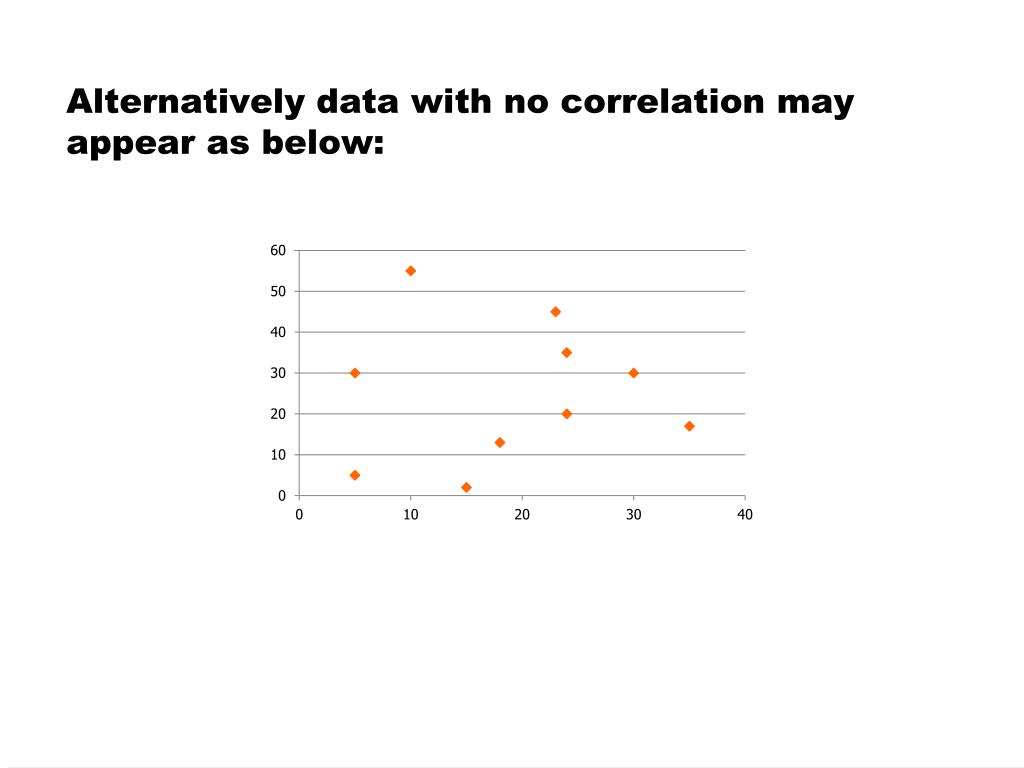 Alternatively data with no correlation may appear as below:

60
50
40
30
20
10
0
0 10 20 30 40